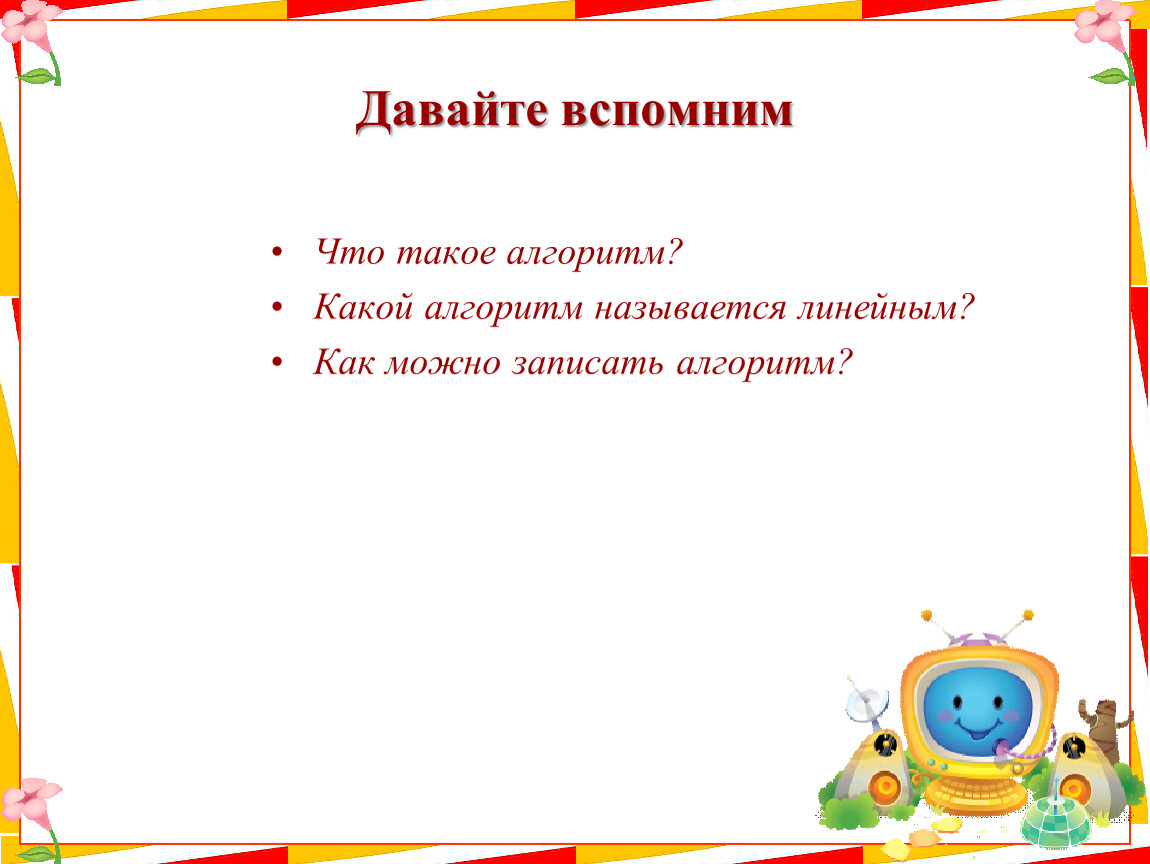 Давайте вспомним

• Что такое алгоритм?
• Какой алгоритм называется линейным?
• Как можно записать алгоритм?